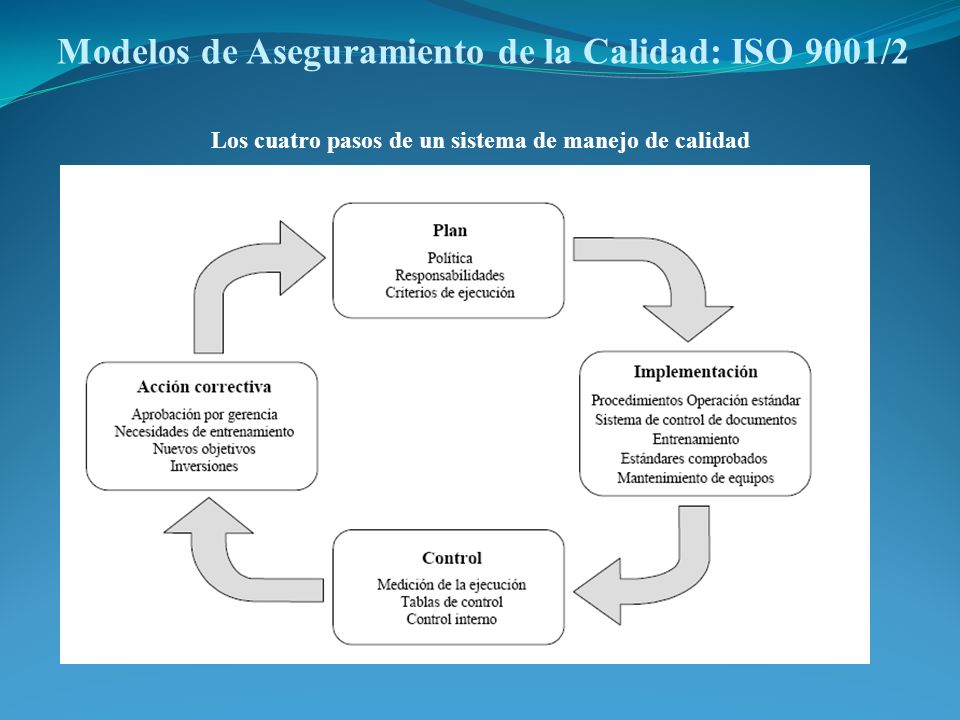 Modelos de Aseguramiento de la Calidad: ISO 9001/2

Los cuatro pasos de un sistema de manejo de calidad

Plan
Política
Responsabilidades
Criterios de ejecución

Implementación
Procedimientos Operación estándar
Sistema de control de documentos
Entrenamiento
Estándares comprobados
Mantenimiento de equipos

Control
Medición de la ejecución
Tablas de control
Control interno

Acción correctiva
Aprobación por gerencia
Necesidades de entrenamiento
Nuevos objetivos
Inversiones